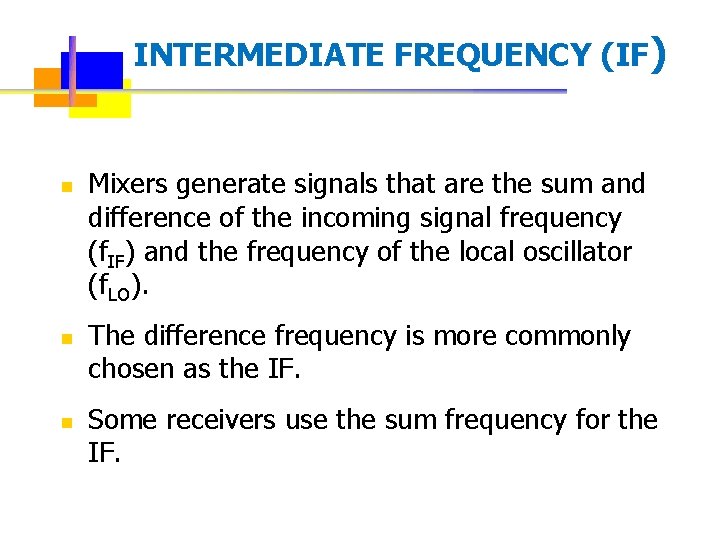 INTERMEDIATE FREQUENCY (IF)

- Mixers generate signals that are the sum and difference of the incoming signal frequency ($f_{IF}$) and the frequency of the local oscillator ($f_{LO}$).
- The difference frequency is more commonly chosen as the IF.
- Some receivers use the sum frequency for the IF.